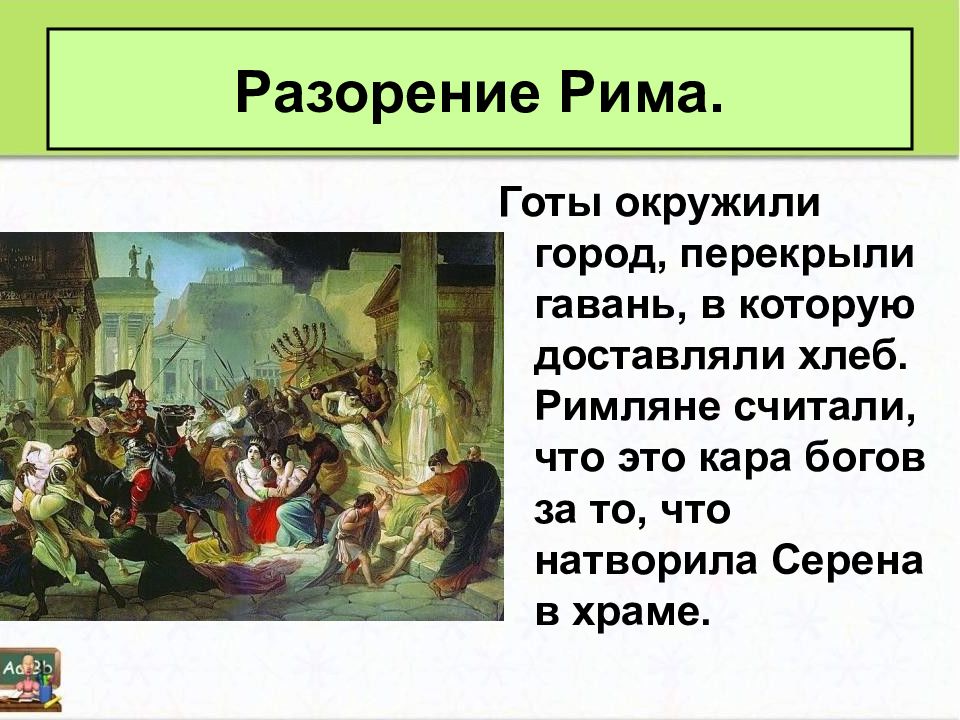 Разорение Рима.

Готы окружили город, перекрыли гавань, в которую доставляли хлеб. Римляне считали, что это кара богов за то, что натворила Серена в храме.

AaBb